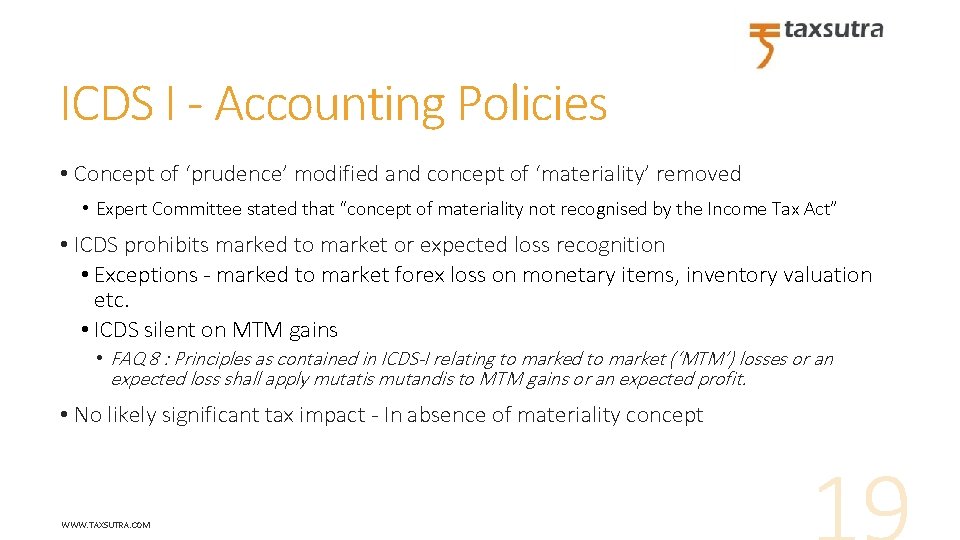 taxsutra

ICDS I - Accounting Policies

• Concept of ‘prudence’ modified and concept of ‘materiality’ removed

• Expert Committee stated that “concept of materiality not recognised by the Income Tax Act”

• ICDS prohibits marked to market or expected loss recognition

• Exceptions - marked to market forex loss on monetary items, inventory valuation etc.

• ICDS silent on MTM gains

• FAQ 8 : Principles as contained in ICDS-I relating to marked to market (‘MTM’) losses or an expected loss shall apply mutatis mutandis to MTM gains or an expected profit.

• No likely significant tax impact - In absence of materiality concept

WWW.TAXSUTRA.COM

19